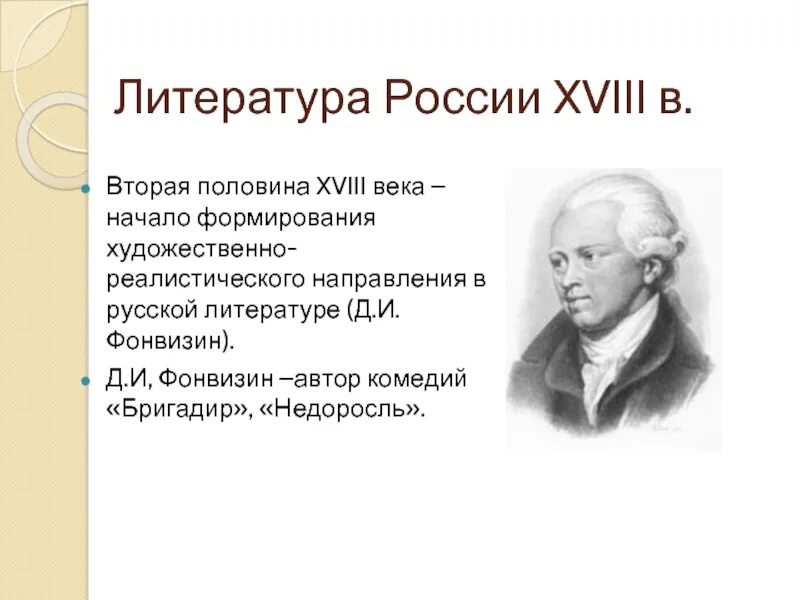 Литература России XVIII в.

Вторая половина XVIII века – начало формирования художественно-реалистического направления в русской литературе (Д.И. Фонвизин).

Д.И, Фонвизин –автор комедий «Бригадир», «Недоросль».